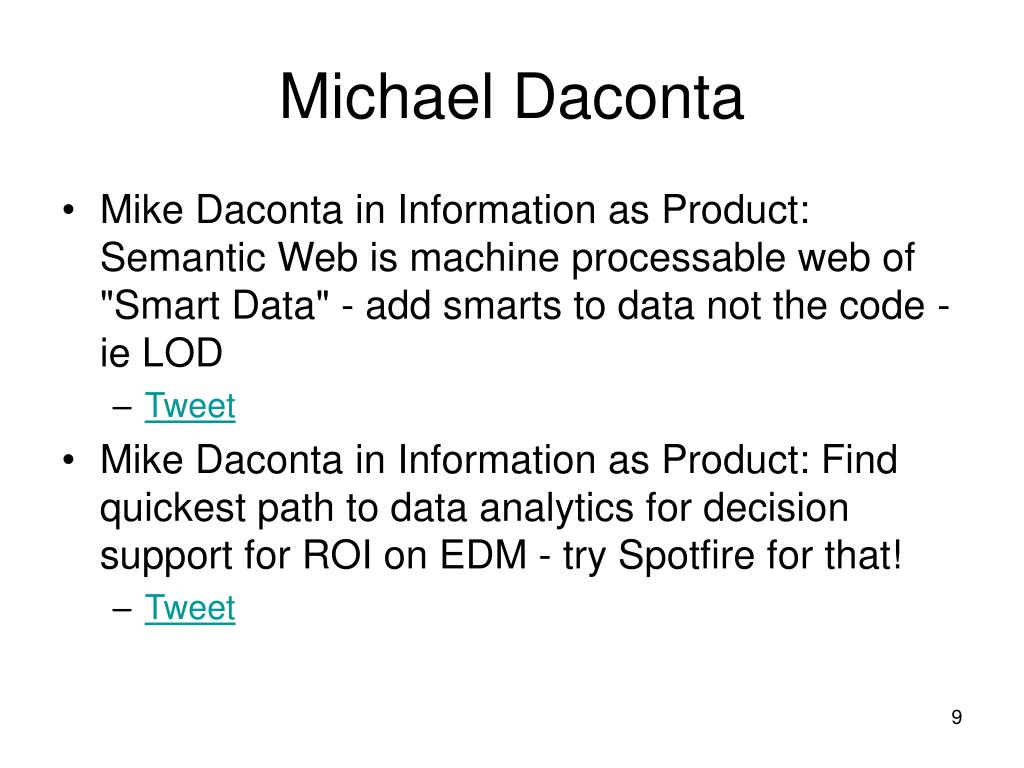 Michael Daconta

• Mike Daconta in Information as Product: Semantic Web is machine processable web of "Smart Data" - add smarts to data not the code - ie LOD
– Tweet
• Mike Daconta in Information as Product: Find quickest path to data analytics for decision support for ROI on EDM - try Spotfire for that!
– Tweet

9